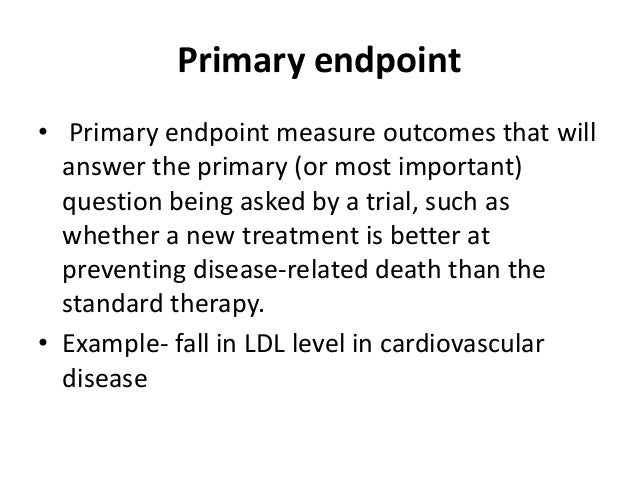 Primary endpoint

• Primary endpoint measure outcomes that will answer the primary (or most important) question being asked by a trial, such as whether a new treatment is better at preventing disease-related death than the standard therapy.
• Example- fall in LDL level in cardiovascular disease